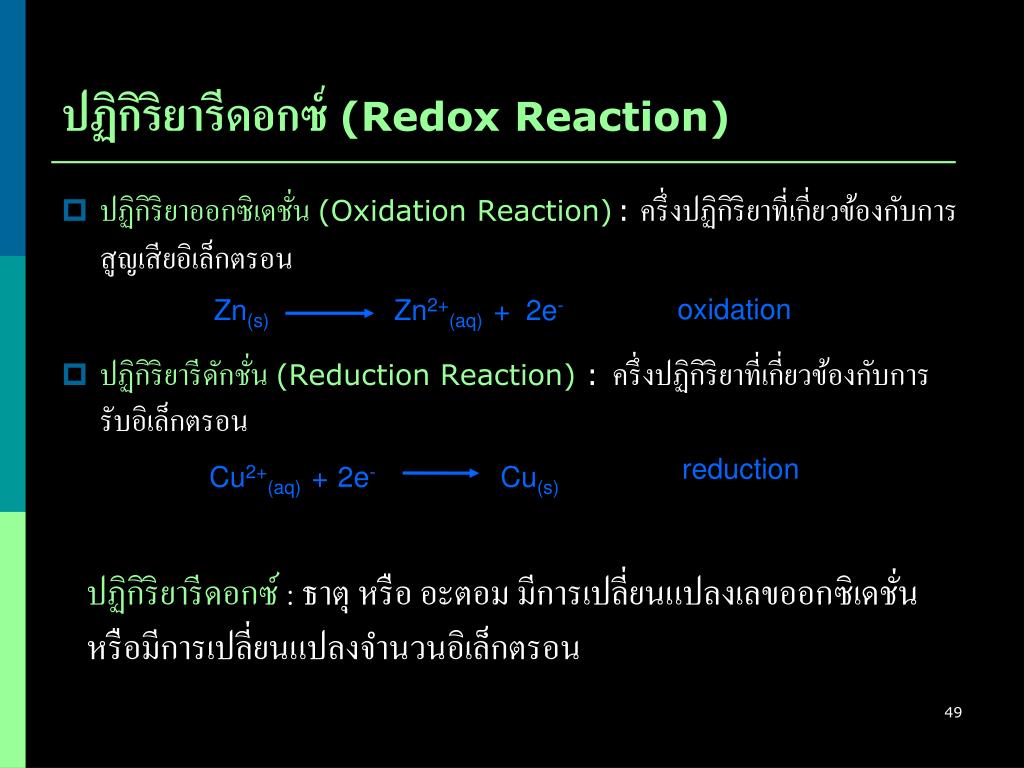 ปฏิกิริยารีดอกซ์ (Redox Reaction)

ปฏิกิริยาออกซิเดชั่น (Oxidation Reaction) : ครึ่งปฏิกิริยาที่เกี่ยวข้องกับการสูญเสียอิเล็กตรอน

$Zn_{(s)} \longrightarrow Zn^{2+}_{(aq)} + 2e^-$ oxidation

ปฏิกิริยารีดักชั่น (Reduction Reaction) : ครึ่งปฏิกิริยาที่เกี่ยวข้องกับการรับอิเล็กตรอน

$Cu^{2+}_{(aq)} + 2e^- \longrightarrow Cu_{(s)}$ reduction

ปฏิกิริยารีดอกซ์ : ธาตุ หรือ อะตอม มีการเปลี่ยนแปลงเลขออกซิเดชั่น หรือมีการเปลี่ยนแปลงจำนวนอิเล็กตรอน

49